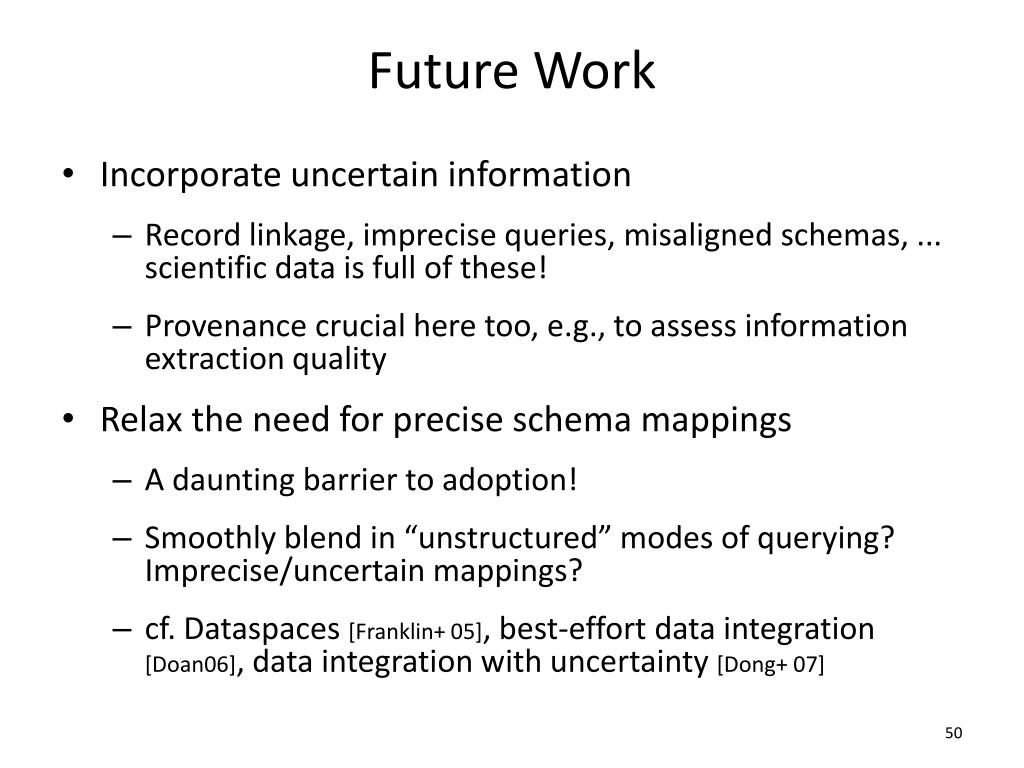 Future Work

• Incorporate uncertain information
– Record linkage, imprecise queries, misaligned schemas, ... scientific data is full of these!
– Provenance crucial here too, e.g., to assess information extraction quality

• Relax the need for precise schema mappings
– A daunting barrier to adoption!
– Smoothly blend in “unstructured” modes of querying? Imprecise/uncertain mappings?
– cf. Dataspaces [Franklin+ 05], best-effort data integration [Doan06], data integration with uncertainty [Dong+ 07]

50